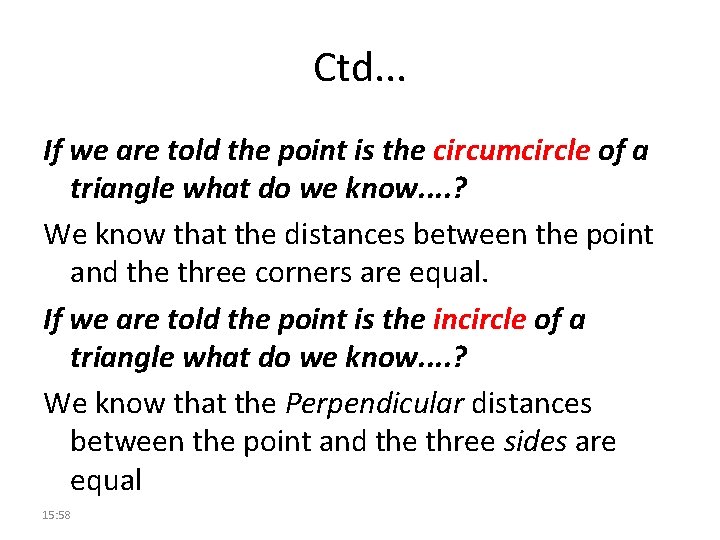 Ctd…

If we are told the point is the circumcircle of a triangle what do we know….?

We know that the distances between the point and the three corners are equal.

If we are told the point is the incircle of a triangle what do we know….?

We know that the Perpendicular distances between the point and the three sides are equal

15:58